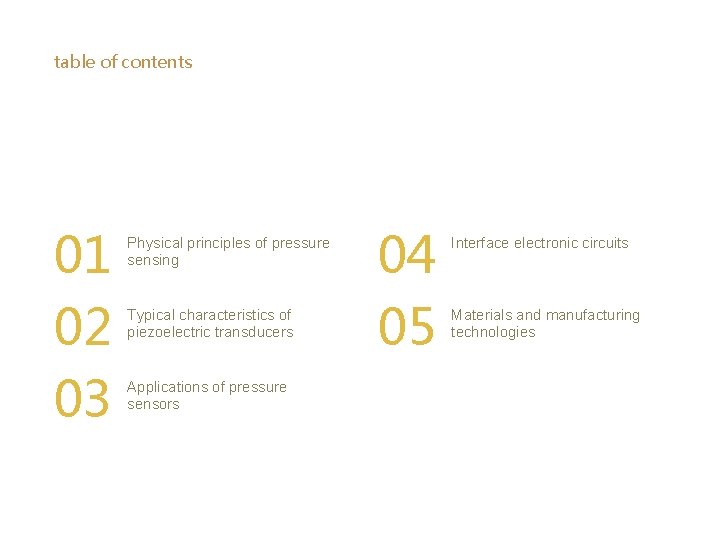 table of contents

01 Physical principles of pressure sensing

02 Typical characteristics of piezoelectric transducers

03 Applications of pressure sensors

04 Interface electronic circuits

05 Materials and manufacturing technologies